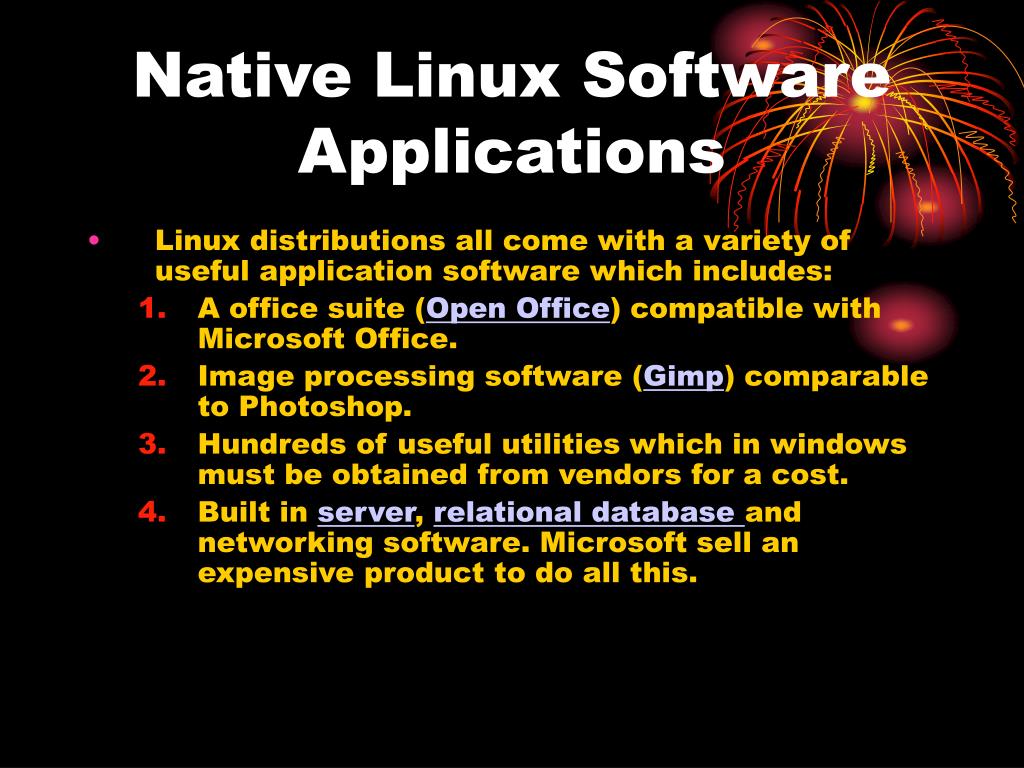 Native Linux Software Applications

• Linux distributions all come with a variety of useful application software which includes:
1. A office suite (Open Office) compatible with Microsoft Office.
2. Image processing software (Gimp) comparable to Photoshop.
3. Hundreds of useful utilities which in windows must be obtained from vendors for a cost.
4. Built in server, relational database and networking software. Microsoft sell an expensive product to do all this.